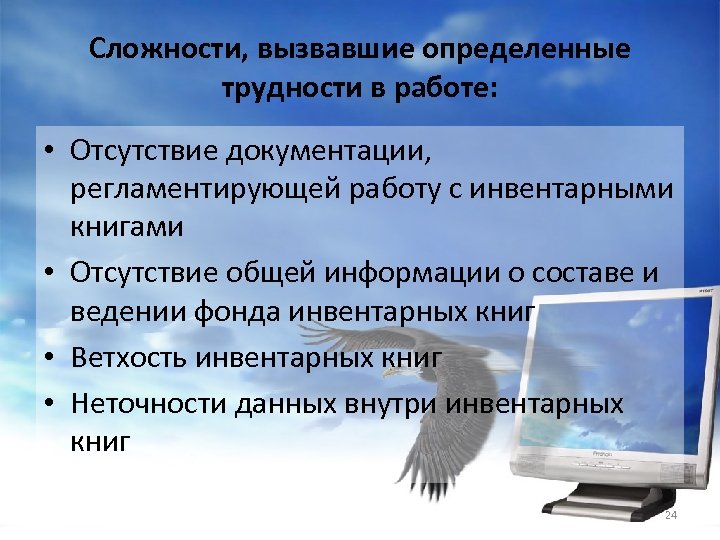 Сложности, вызвавшие определенные трудности в работе:

• Отсутствие документации, регламентирующей работу с инвентарными книгами
• Отсутствие общей информации о составе и ведении фонда инвентарных книг
• Ветхость инвентарных книг
• Неточности данных внутри инвентарных книг

24